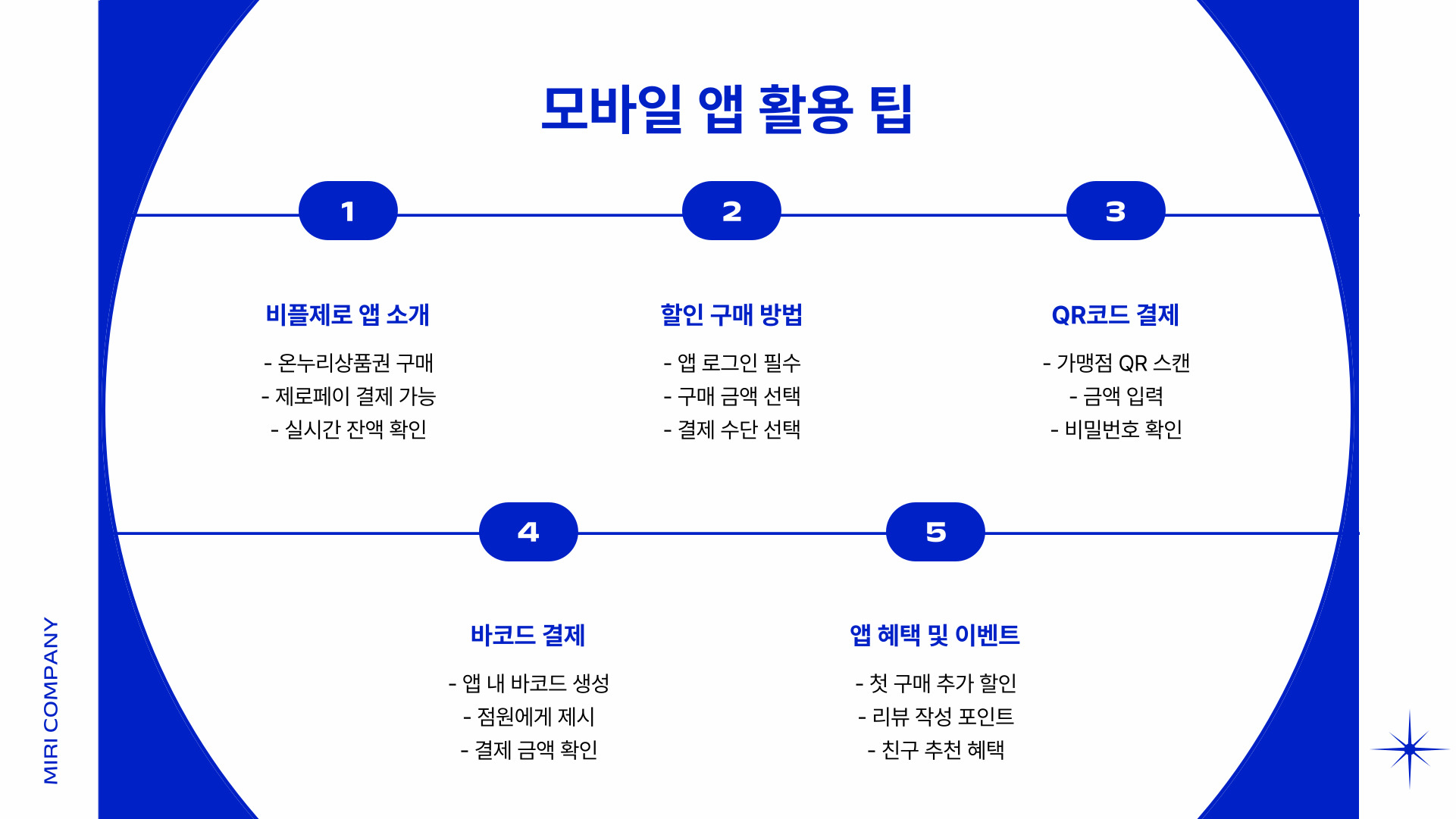 모바일 앱 활용 팁

1

비플제로 앱 소개

- 온누리상품권 구매
- 제로페이 결제 가능
- 실시간 잔액 확인

2

할인 구매 방법

- 앱 로그인 필수
- 구매 금액 선택
- 결제 수단 선택

3

QR코드 결제

- 가맹점 QR 스캔
- 금액 입력
- 비밀번호 확인

4

바코드 결제

- 앱 내 바코드 생성
- 점원에게 제시
- 결제 금액 확인

5

앱 혜택 및 이벤트

- 첫 구매 추가 할인
- 리뷰 작성 포인트
- 친구 추천 혜택

MIRI COMPANY